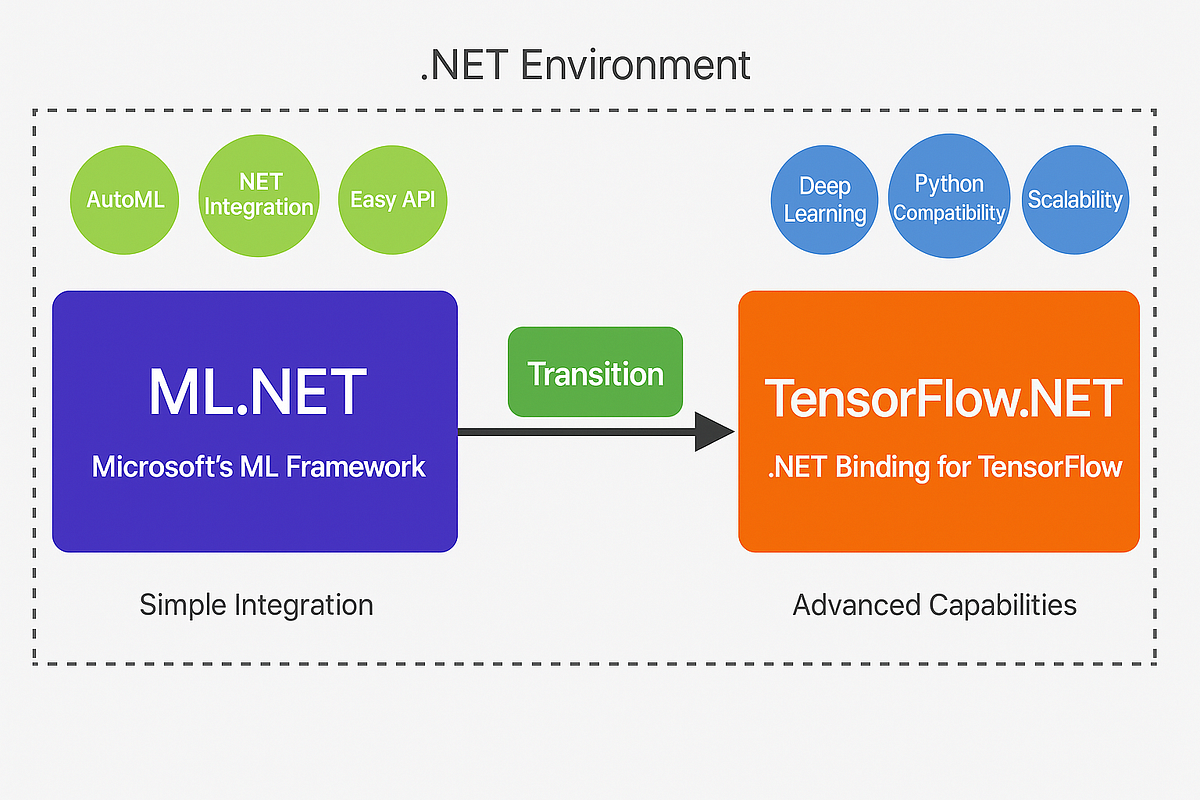 .NET Environment

AutoML

NET Integration

Easy API

Deep Learning

Python Compatibility

Scalability

ML.NET

Microsoft's ML Framework

Transition

TensorFlow.NET

.NET Binding for TensorFlow

Simple Integration

Advanced Capabilities